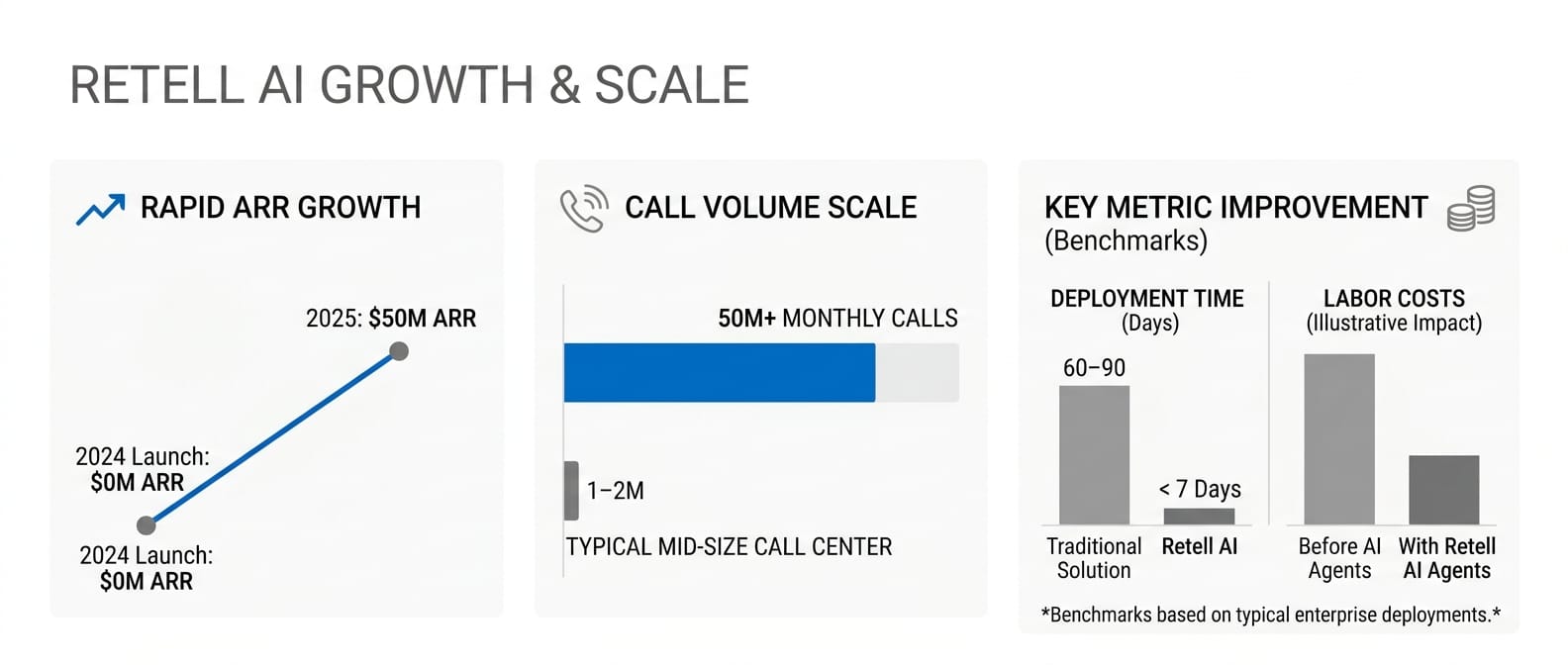 RETELL AI GROWTH & SCALE

RAPID ARR GROWTH

2025: $50M ARR

2024 Launch: $0M ARR

2024 Launch: $0M ARR

CALL VOLUME SCALE

50M+ MONTHLY CALLS

1–2M

TYPICAL MID-SIZE CALL CENTER

KEY METRIC IMPROVEMENT (Benchmarks)

DEPLOYMENT TIME (Days)

60–90

< 7 Days

Traditional Solution

Retell AI

LABOR COSTS (Illustrative Impact)

Before AI Agents

With Retell AI Agents

*Benchmarks based on typical enterprise deployments.*